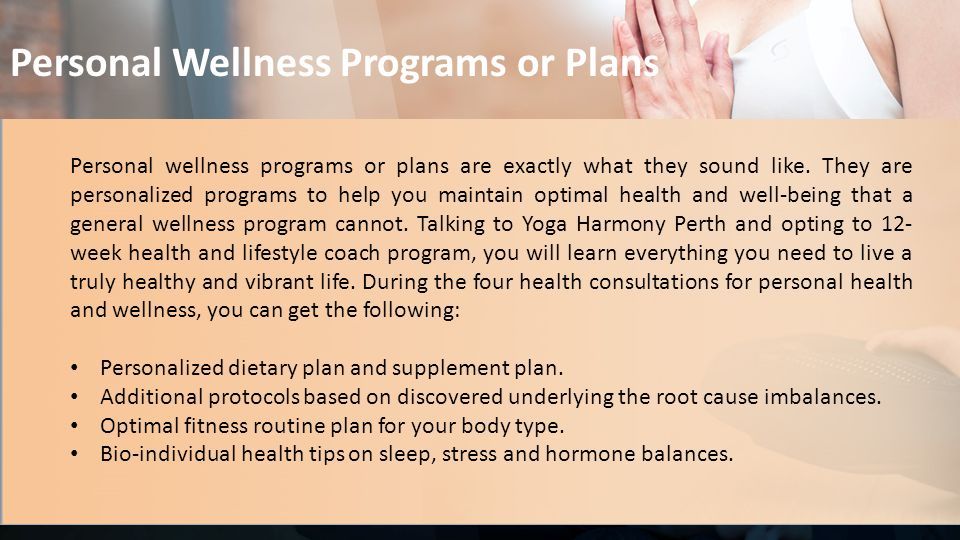 Personal Wellness Programs or Plans

Personal wellness programs or plans are exactly what they sound like. They are personalized programs to help you maintain optimal health and well-being that a general wellness program cannot. Talking to Yoga Harmony Perth and opting to 12-week health and lifestyle coach program, you will learn everything you need to live a truly healthy and vibrant life. During the four health consultations for personal health and wellness, you can get the following:

• Personalized dietary plan and supplement plan.
• Additional protocols based on discovered underlying the root cause imbalances.
• Optimal fitness routine plan for your body type.
• Bio-individual health tips on sleep, stress and hormone balances.